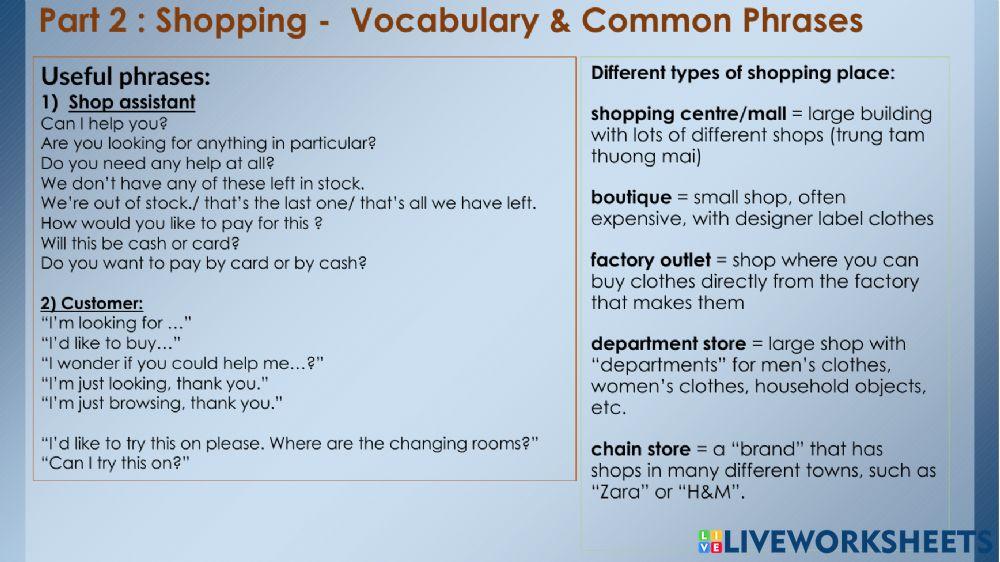 Part 2 : Shopping - Vocabulary & Common Phrases

Useful phrases:
1) Shop assistant
Can I help you?
Are you looking for anything in particular?
Do you need any help at all?
We don't have any of these left in stock.
We're out of stock./ that's the last one/ that's all we have left.
How would you like to pay for this ?
Will this be cash or card?
Do you want to pay by card or by cash?

2) Customer:
"I'm looking for …"
"I'd like to buy…"
"I wonder if you could help me…?"
"I'm just looking, thank you."
"I'm just browsing, thank you."

"I'd like to try this on please. Where are the changing rooms?"
"Can I try this on?"

Different types of shopping place:

shopping centre/mall = large building with lots of different shops (trung tam thuong mai)

boutique = small shop, often expensive, with designer label clothes

factory outlet = shop where you can buy clothes directly from the factory that makes them

department store = large shop with "departments" for men's clothes, women's clothes, household objects, etc.

chain store = a "brand" that has shops in many different towns, such as "Zara" or "H&M".

LIVEWORKSHEETS